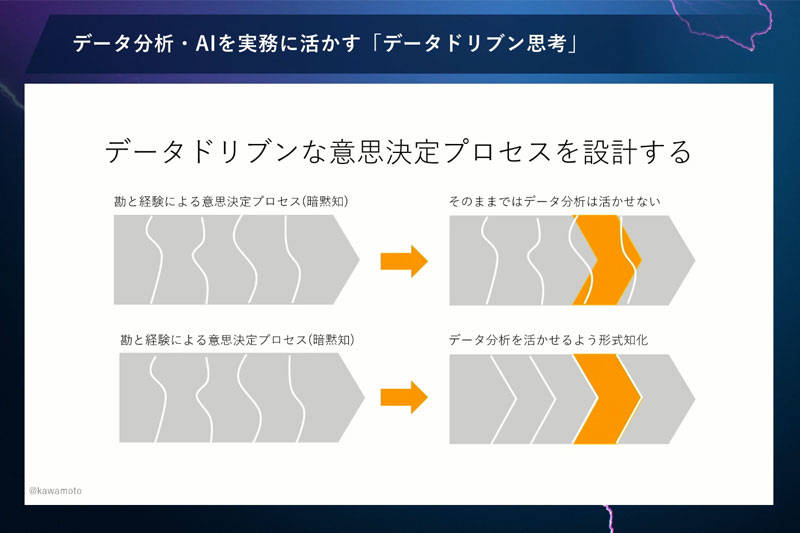 データ分析・AIを実務に活かす「データドリブン思考」

データドリブンな意思決定プロセスを設計する

勘と経験による意思決定プロセス(暗黙知)

そのままではデータ分析は活かせない

勘と経験による意思決定プロセス(暗黙知)

データ分析を活かせるよう形式知化

@kawamoto